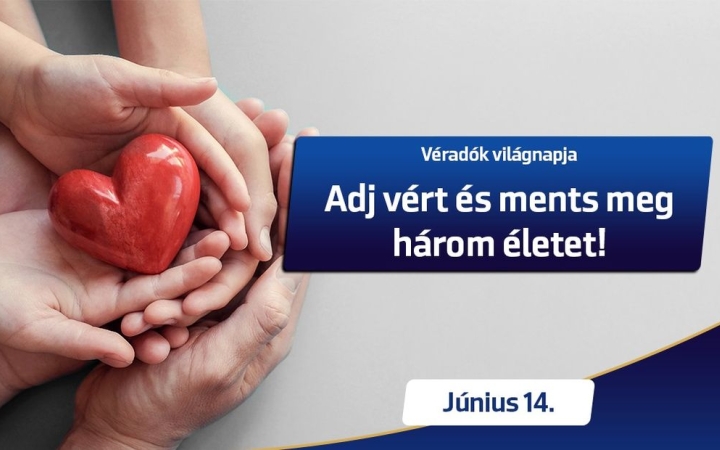 Véradók világnapja

Adj vért és ments meg három életet!

Június 14.